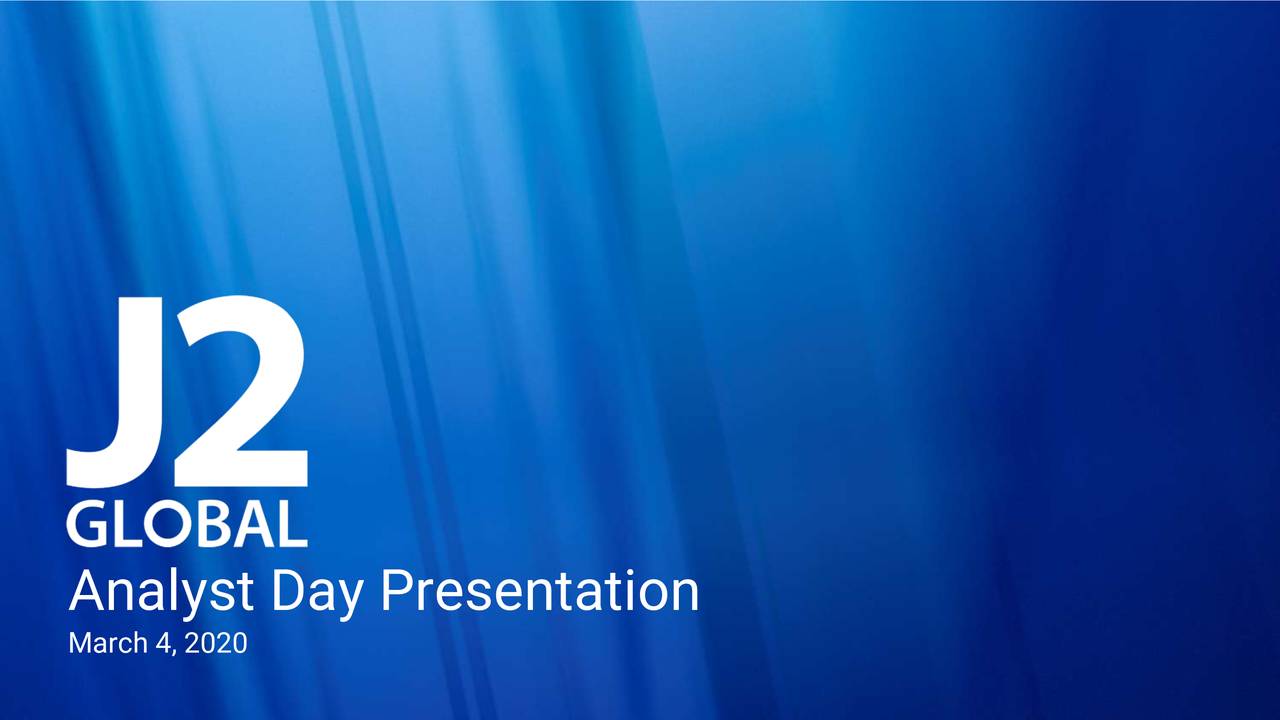 J2
GLOBAL
Analyst Day Presentation
March 4, 2020